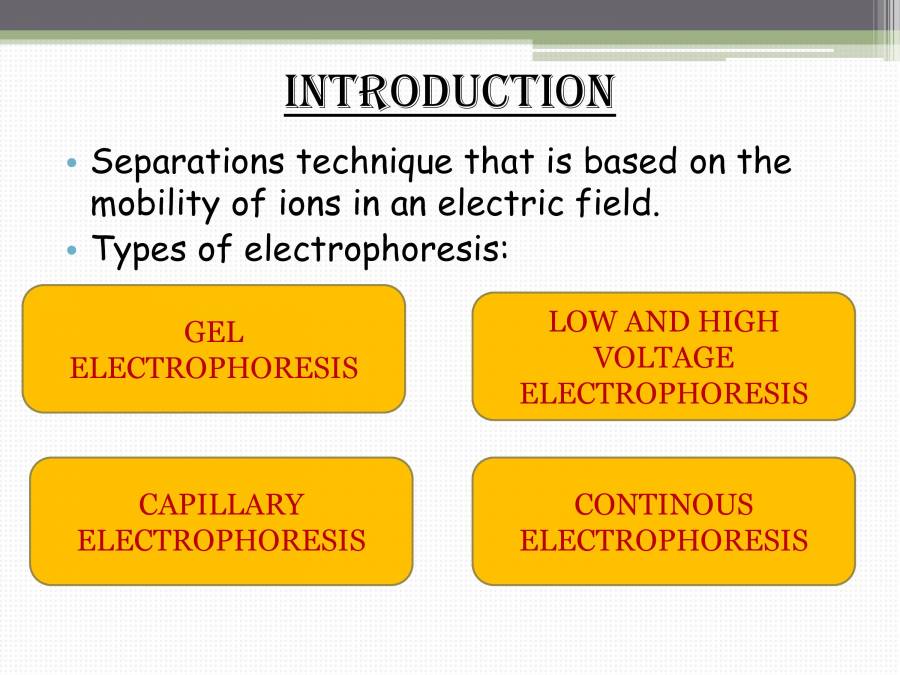 INTRODUCTION

• Separations technique that is based on the mobility of ions in an electric field.
• Types of electrophoresis:

GEL ELECTROPHORESIS

LOW AND HIGH VOLTAGE ELECTROPHORESIS

CAPILLARY ELECTROPHORESIS

CONTINOUS ELECTROPHORESIS